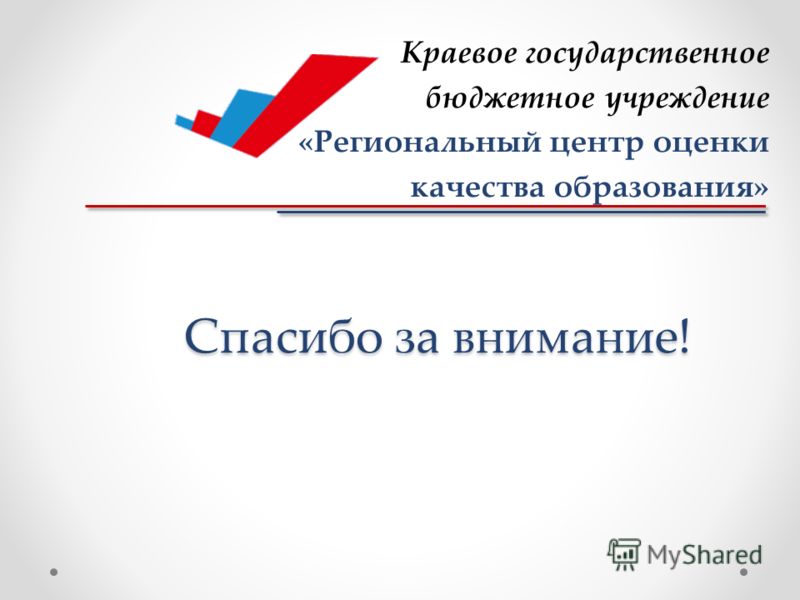 Краевое государственное бюджетное учреждение «Региональный центр оценки качества образования»

Спасибо за внимание!

MyShared